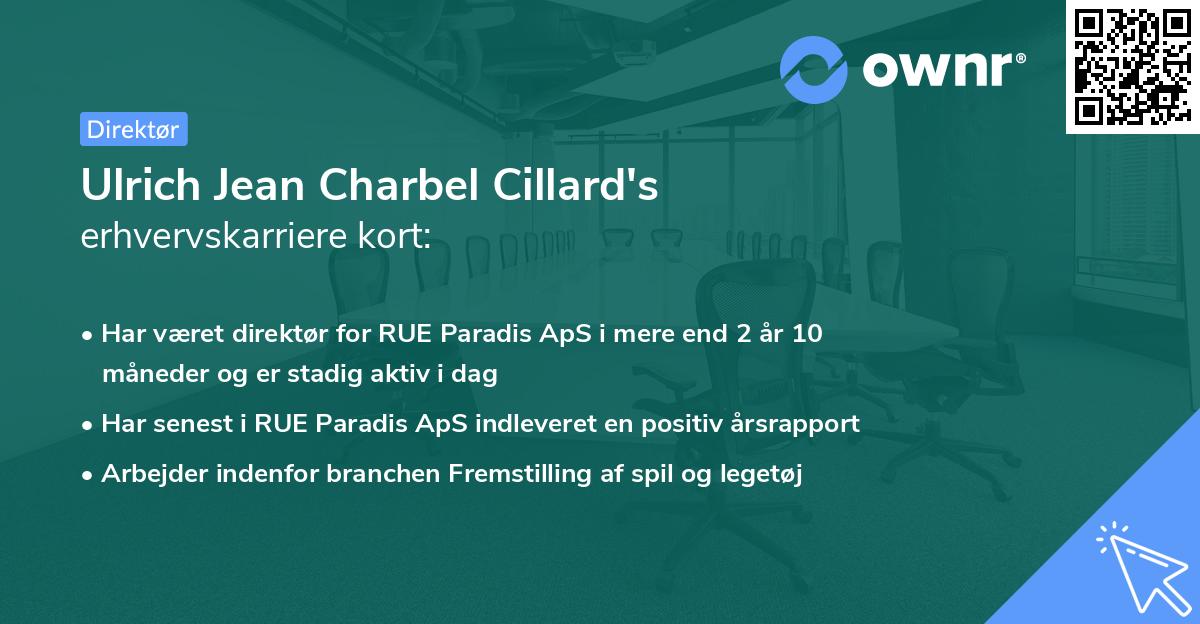 ownr®

Direktør

Ulrich Jean Charbel Cillard's
erhvervskarriere kort:

• Har været direktør for RUE Paradis ApS i mere end 2 år 10 måneder og er stadig aktiv i dag
• Har senest i RUE Paradis ApS indleveret en positiv årsrapport
• Arbejder indenfor branchen Fremstilling af spil og legetøj